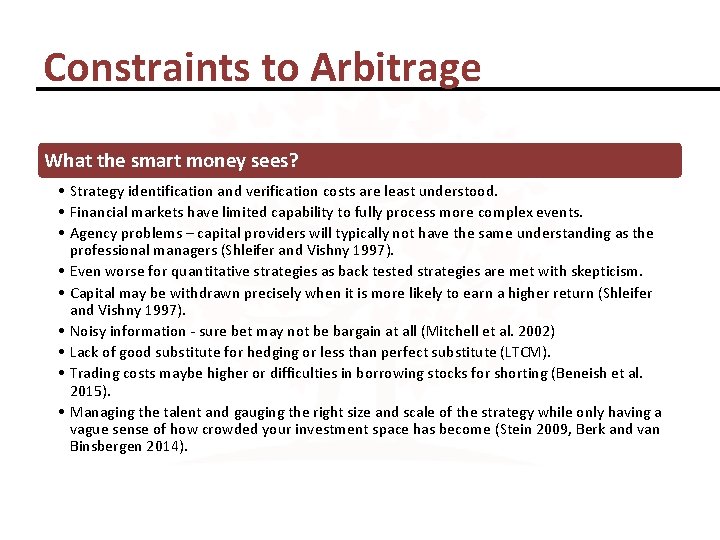 Constraints to Arbitrage

What the smart money sees?

• Strategy identification and verification costs are least understood.
• Financial markets have limited capability to fully process more complex events.
• Agency problems – capital providers will typically not have the same understanding as the professional managers (Shleifer and Vishny 1997).
• Even worse for quantitative strategies as back tested strategies are met with skepticism.
• Capital may be withdrawn precisely when it is more likely to earn a higher return (Shleifer and Vishny 1997).
• Noisy information - sure bet may not be bargain at all (Mitchell et al. 2002)
• Lack of good substitute for hedging or less than perfect substitute (LTCM).
• Trading costs maybe higher or difficulties in borrowing stocks for shorting (Beneish et al. 2015).
• Managing the talent and gauging the right size and scale of the strategy while only having a vague sense of how crowded your investment space has become (Stein 2009, Berk and van Binsbergen 2014).